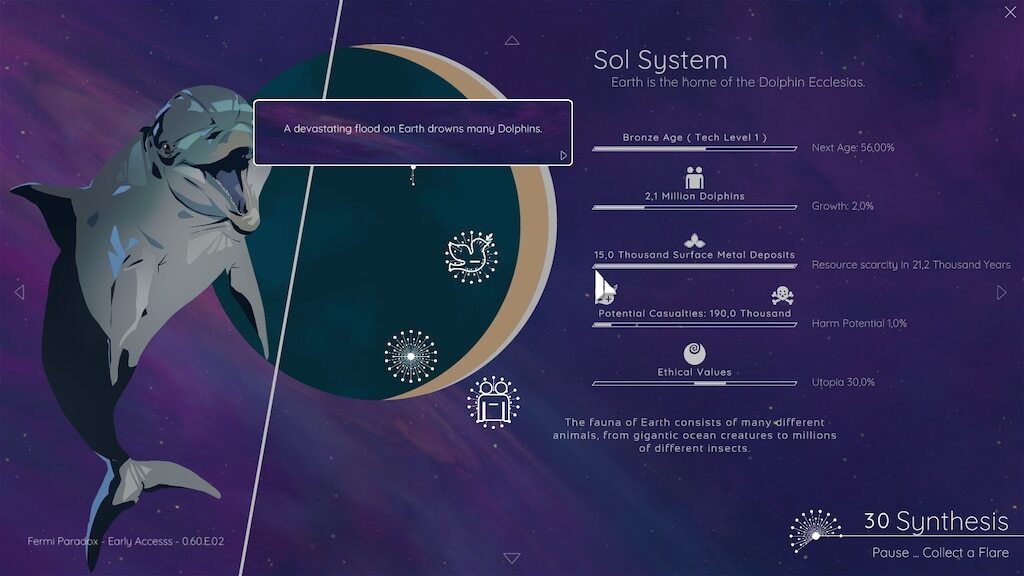 A devastating flood on Earth drowns many Dolphins.

Sol System
Earth is the home of the Dolphin Ecclesias.

Bronze Age ( Tech Level 1 )
Next Age: 56,00%

2,1 Million Dolphins
Growth: 2,0%

15,0 Thousand Surface Metal Deposits
Resource scarcity in 21,2 Thousand Years

Potential Casualties: 190,0 Thousand
Harm Potential 1,0%

Ethical Values
Utopia 30,0%

The fauna of Earth consists of many different animals, from gigantic ocean creatures to millions of different insects.

Fermi Paradox - Early Accesss - 0.60.E.02

30 Synthesis
Pause ... Collect a Flare